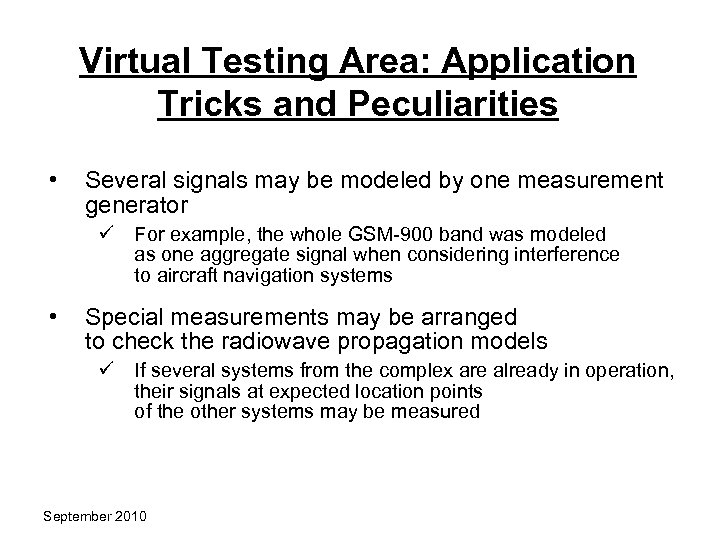 Virtual Testing Area: Application Tricks and Peculiarities

• Several signals may be modeled by one measurement generator

✓ For example, the whole GSM-900 band was modeled as one aggregate signal when considering interference to aircraft navigation systems

• Special measurements may be arranged to check the radiowave propagation models

✓ If several systems from the complex are already in operation, their signals at expected location points of the other systems may be measured

September 2010